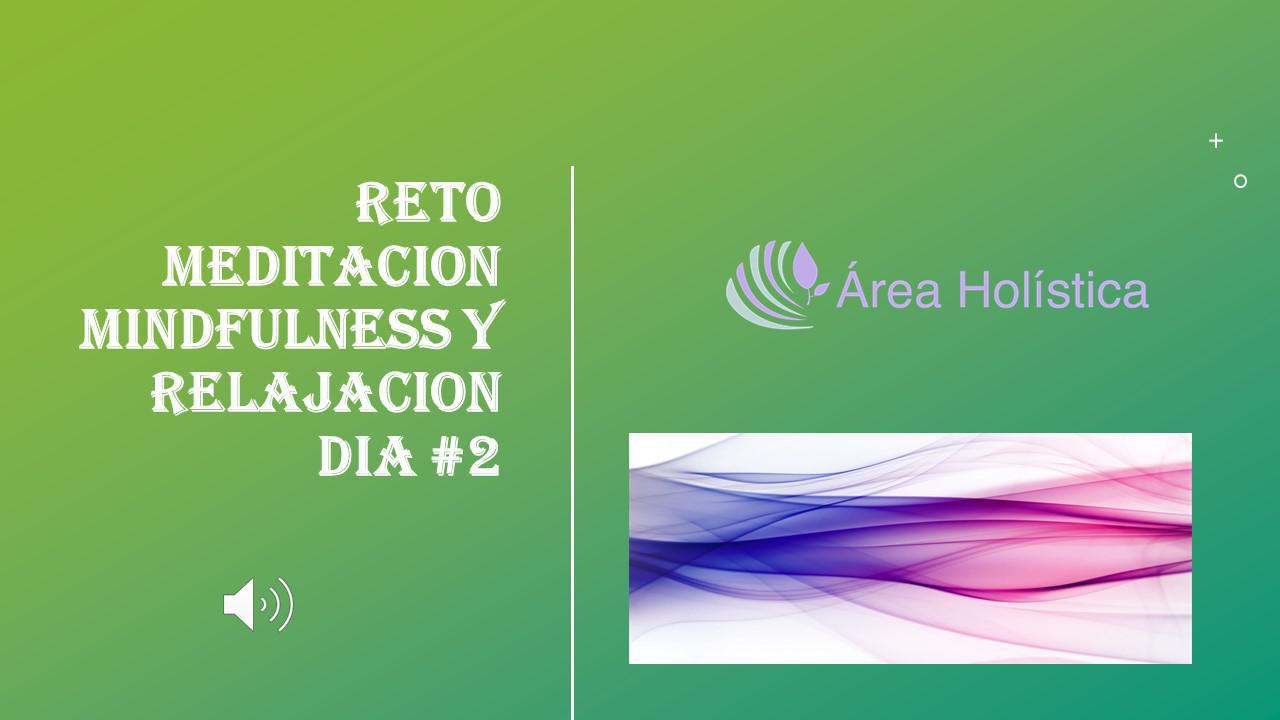 RETO MEDITACION MINDFULNESS Y RELAJACION DIA #2

Área Holística